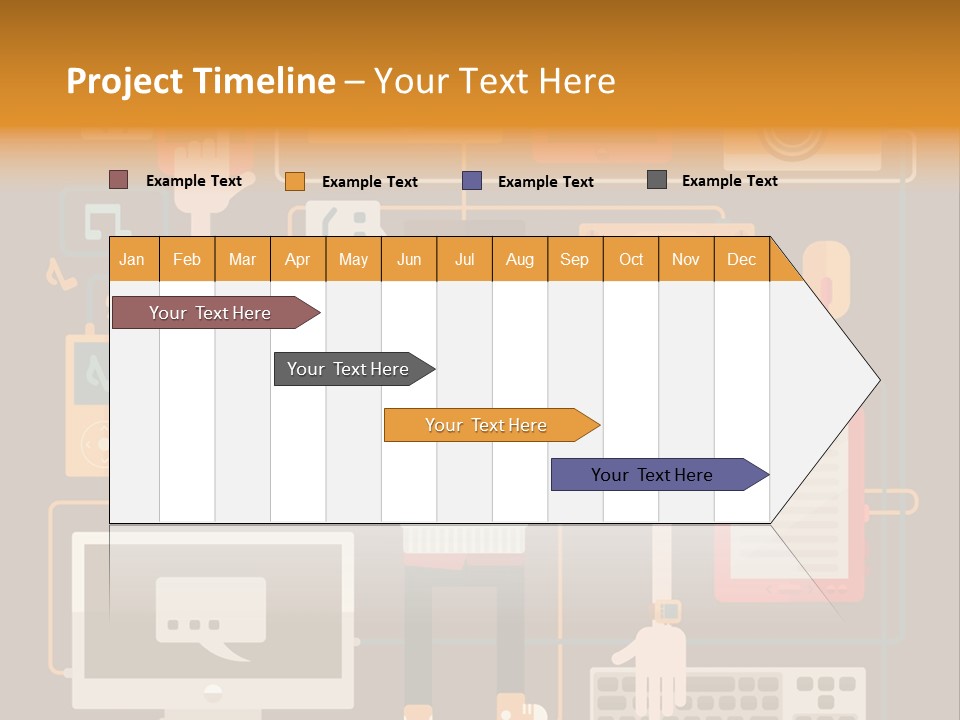 Project Timeline – Your Text Here

Example Text
Example Text
Example Text
Example Text

| Jan | Feb | Mar | Apr | May | Jun | Jul | Aug | Sep | Oct | Nov | Dec |
|---|---|---|---|---|---|---|---|---|---|---|---|

Your Text Here

Your Text Here

Your Text Here

Your Text Here